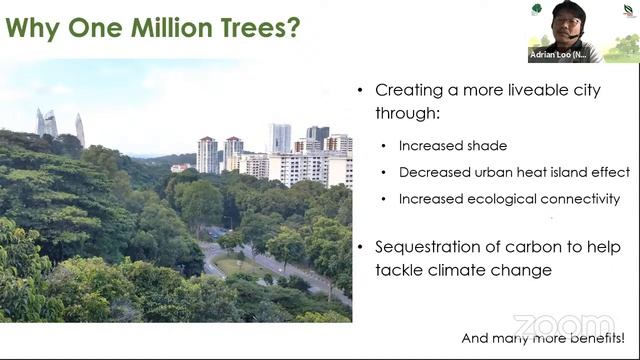 Why One Million Trees?

Adrian Loo (N...

• Creating a more liveable city through:
• Increased shade
• Decreased urban heat island effect
• Increased ecological connectivity

• Sequestration of carbon to help tackle climate change

zoom

And many more benefits!